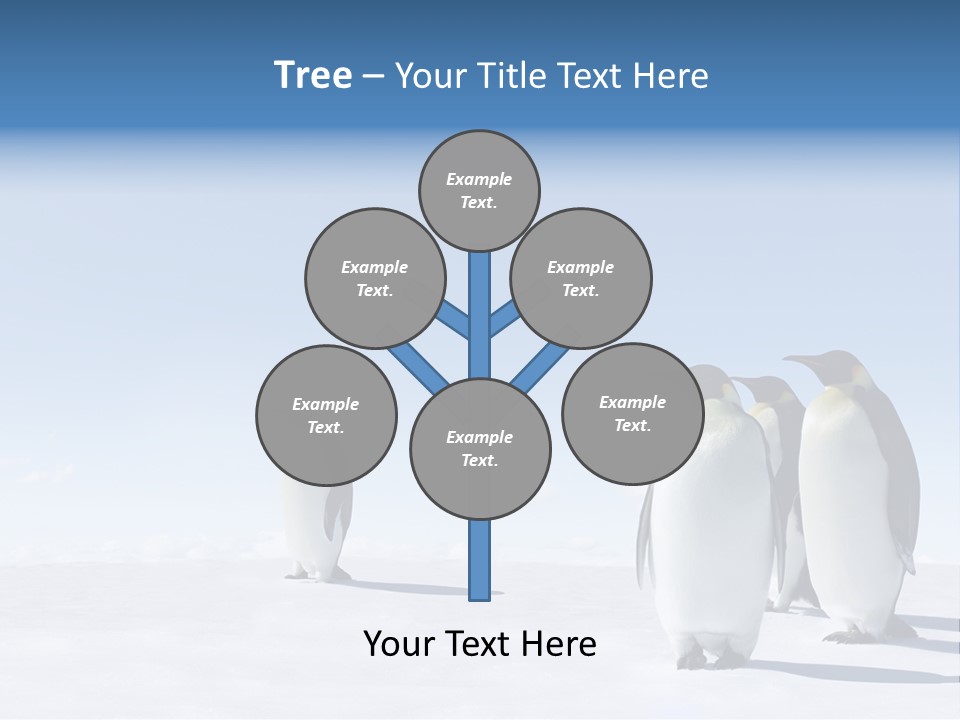 Tree – Your Title Text Here

Example Text.

Example Text.

Example Text.

Example Text.

Example Text.

Example Text.

Your Text Here